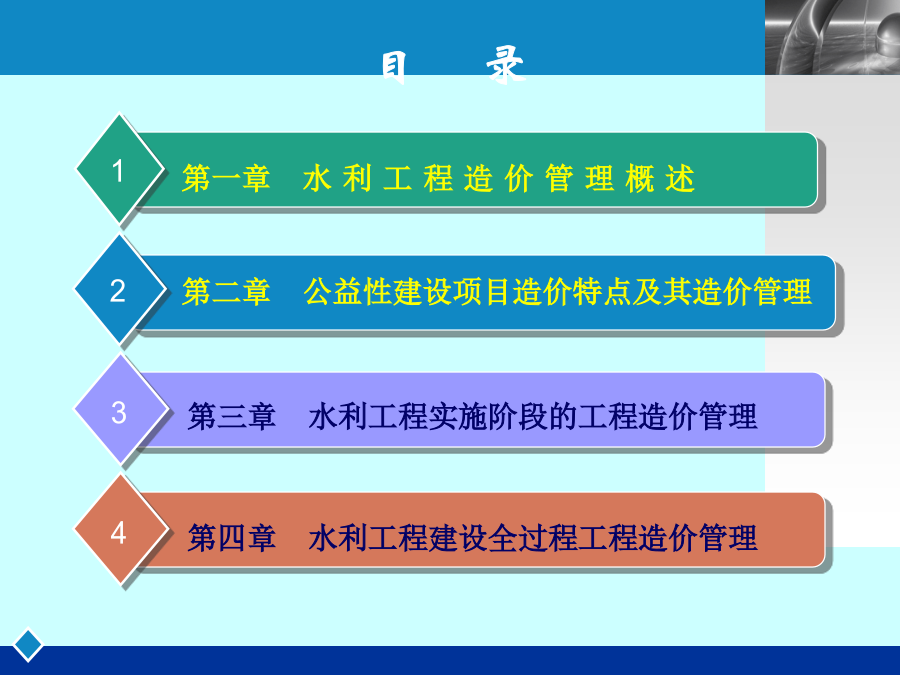 目　录

1　第一章　水利工程造价管理概述

2　第二章　公益性建设项目造价特点及其造价管理

3　第三章　水利工程实施阶段的工程造价管理

4　第四章　水利工程建设全过程工程造价管理